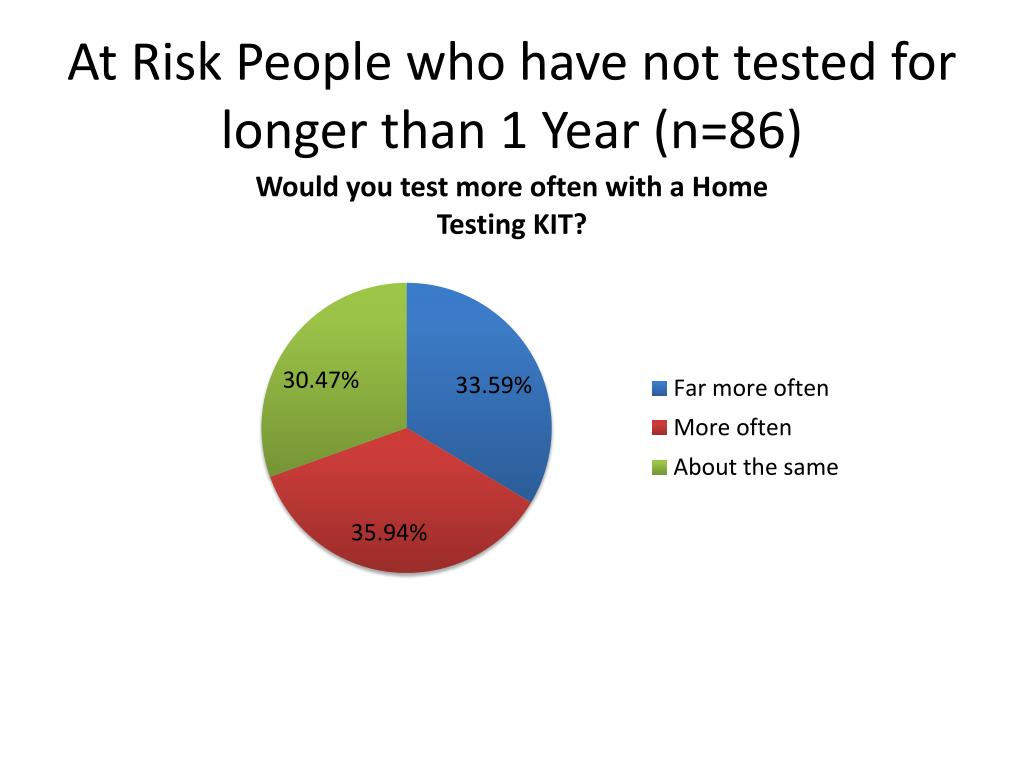 At Risk People who have not tested for longer than 1 Year (n=86)

Would you test more often with a Home Testing KIT?

30.47%
33.59%
35.94%

Far more often
More often
About the same